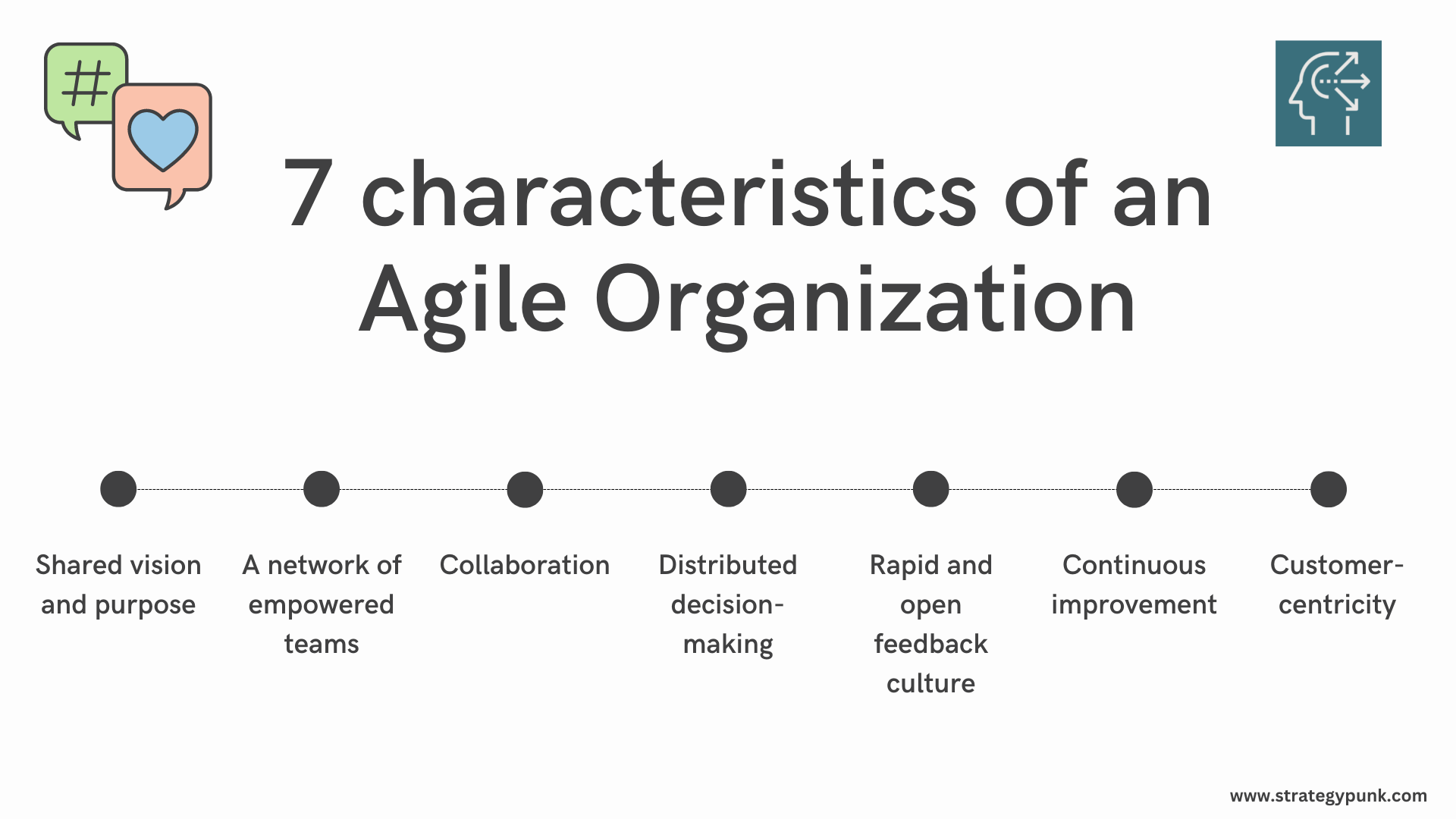 #

7 characteristics of an Agile Organization

Shared vision and purpose

A network of empowered teams

Collaboration

Distributed decision-making

Rapid and open feedback culture

Continuous improvement

Customer-centricity

www.strategypunk.com